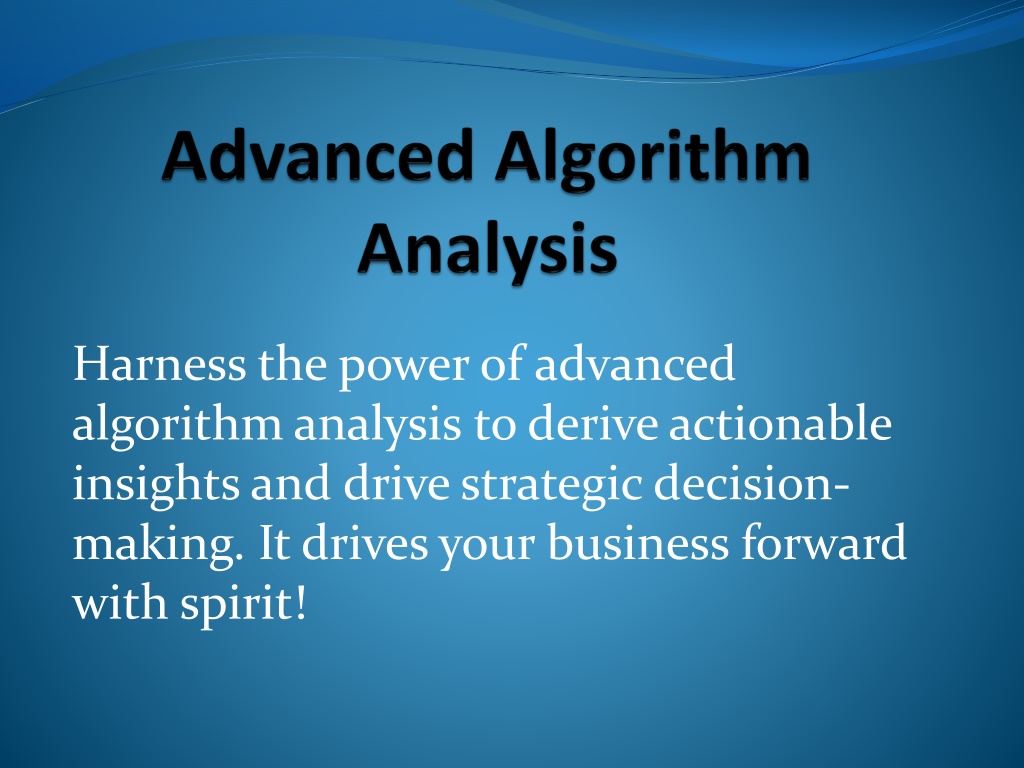 Advanced Algorithm Analysis

Harness the power of advanced algorithm analysis to derive actionable insights and drive strategic decision-making. It drives your business forward with spirit!